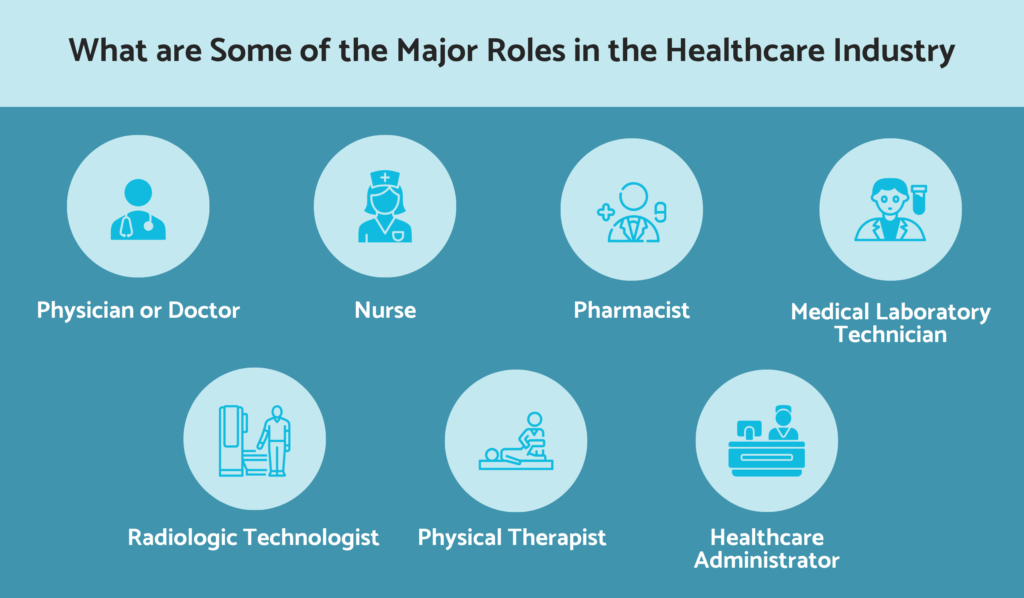 What are Some of the Major Roles in the Healthcare Industry

Physician or Doctor

Nurse

Pharmacist

Medical Laboratory Technician

Radiologic Technologist

Physical Therapist

Healthcare Administrator